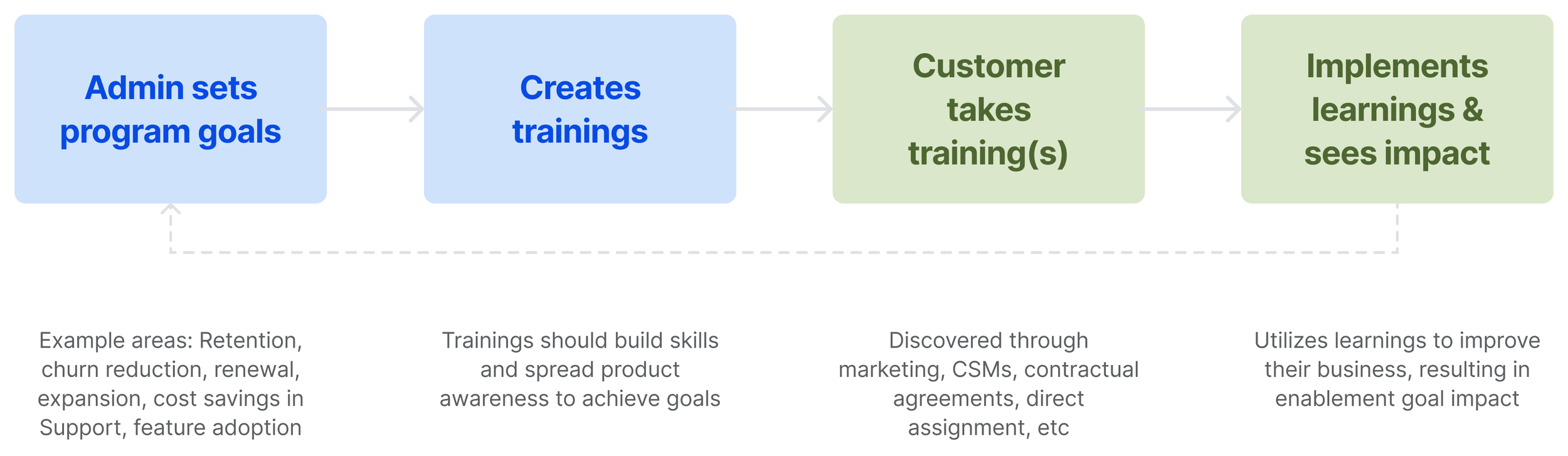 Admin sets program goals

Creates trainings

Customer takes training(s)

Implements learnings & sees impact

Example areas: Retention, churn reduction, renewal, expansion, cost savings in Support, feature adoption

Trainings should build skills and spread product awareness to achieve goals

Discovered through marketing, CSMs, contractual agreements, direct assignment, etc

Utilizes learnings to improve their business, resulting in enablement goal impact